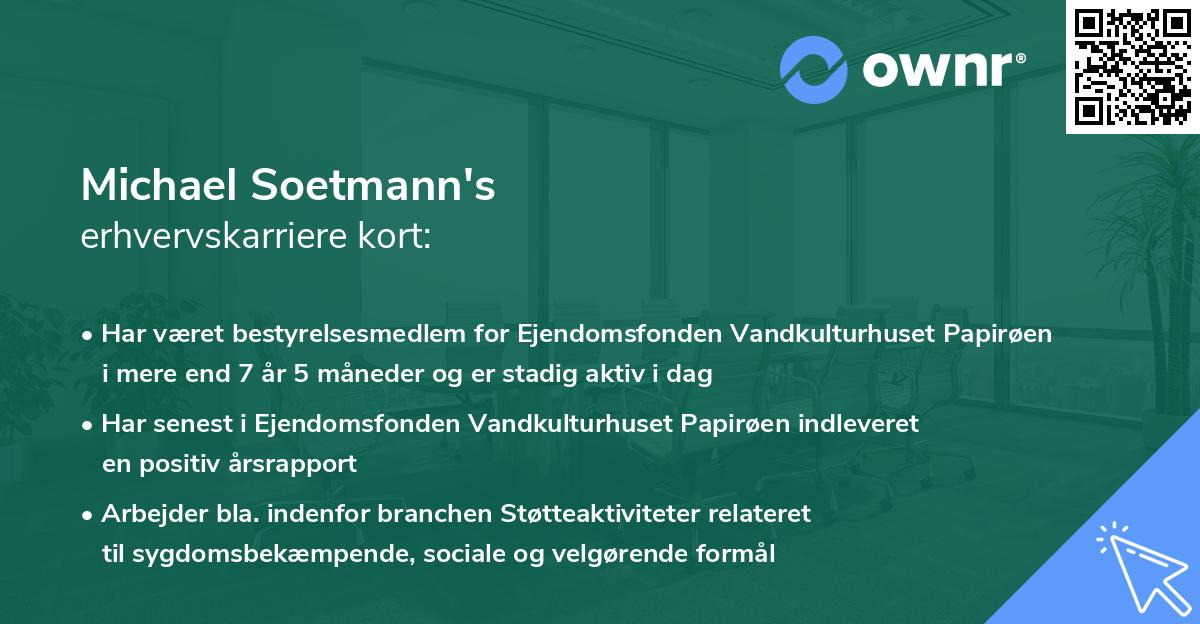 ownr®

Michael Soetmann's
erhvervskarriere kort:

• Har været bestyrelsesmedlem for Ejendomsfonden Vandkulturhuset Papirøen i mere end 7 år 5 måneder og er stadig aktiv i dag

• Har senest i Ejendomsfonden Vandkulturhuset Papirøen indleveret en positiv årsrapport

• Arbejder bla. indenfor branchen Støtteaktiviteter relateret til sygdomsbekæmpende, sociale og velgørende formål